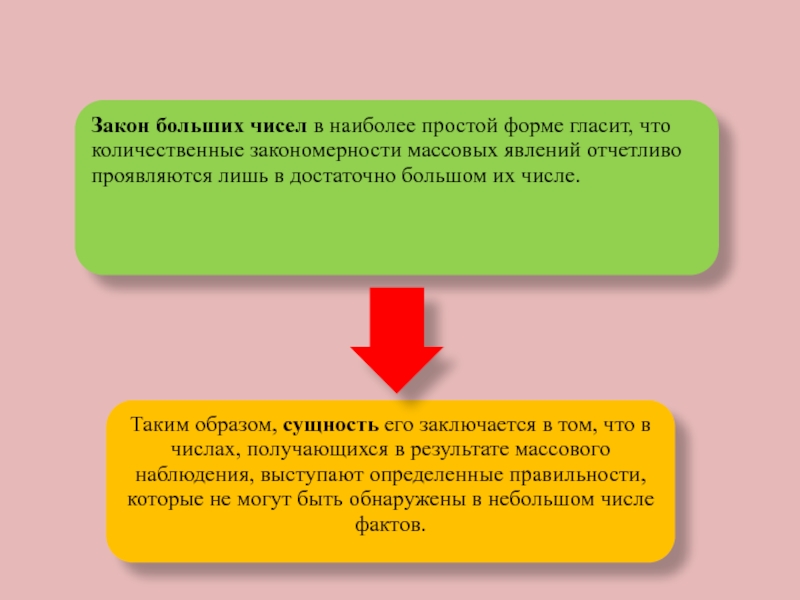 Закон больших чисел в наиболее простой форме гласит, что количественные закономерности массовых явлений отчетливо проявляются лишь в достаточно большом их числе.

Таким образом, сущность его заключается в том, что в числах, получающихся в результате массового наблюдения, выступают определенные правильности, которые не могут быть обнаружены в небольшом числе фактов.